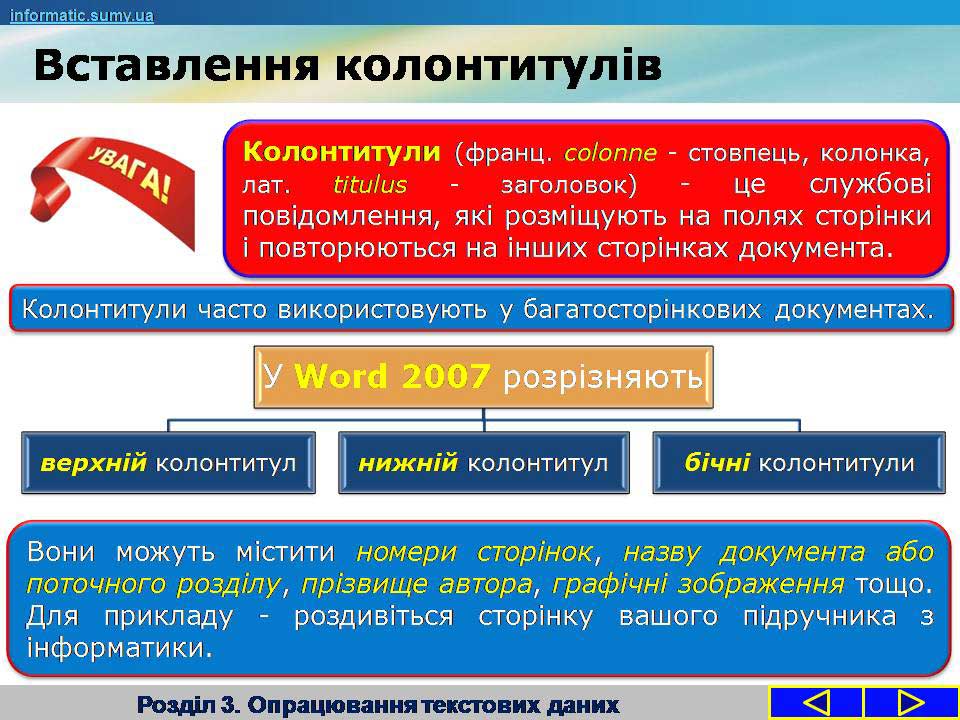 informatic.sumy.ua

Вставлення колонтитулів

УВАГА!

Колонтитули (франц. colonne - стовпець, колонка, лат. titulus - заголовок) - це службові повідомлення, які розміщують на полях сторінки і повторюються на інших сторінках документа.

Колонтитули часто використовують у багатосторінкових документах.

У Word 2007 розрізняють

верхній колонтитул

нижній колонтитул

бічні колонтитули

Вони можуть містити номери сторінок, назву документа або поточного розділу, прізвище автора, графічні зображення тощо. Для прикладу - роздивіться сторінку вашого підручника з інформатики.

Розділ 3. Опрацювання текстових даних